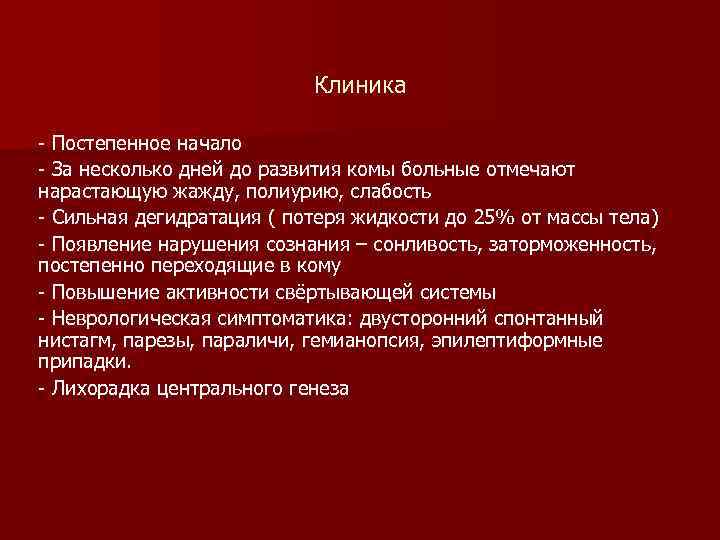 Клиника

- Постепенное начало

- За несколько дней до развития комы больные отмечают нарастающую жажду, полиурию, слабость

- Сильная дегидратация ( потеря жидкости до 25% от массы тела)

- Появление нарушения сознания – сонливость, заторможенность, постепенно переходящие в кому

- Повышение активности свёртывающей системы

- Неврологическая симптоматика: двусторонний спонтанный нистагм, парезы, параличи, гемианопсия, эпилептиформные припадки.

- Лихорадка центрального генеза